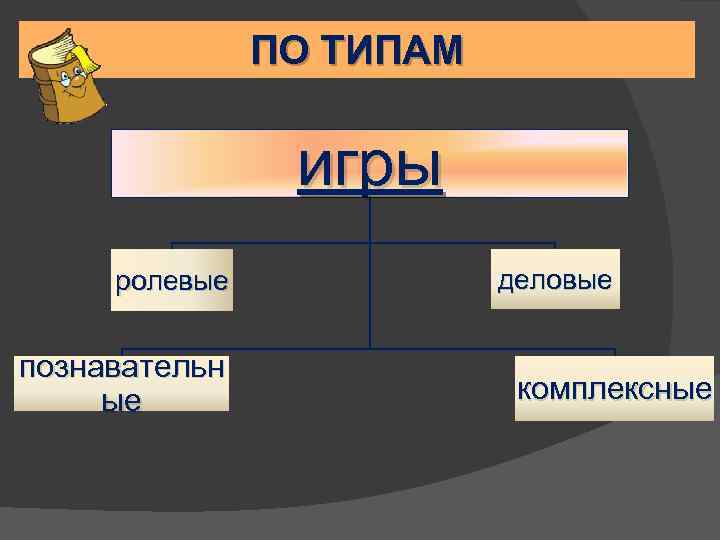 ПО ТИПАМ

игры

ролевые

деловые

познавательные

комплексные